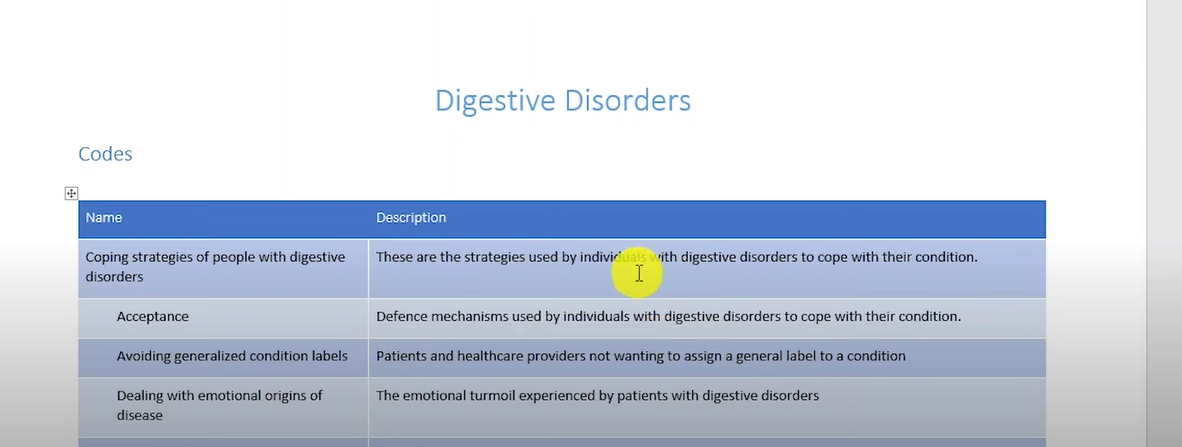 Digestive Disorders

Codes

| Name | Description |
|---|---|
| Coping strategies of people with digestive disorders | These are the strategies used by individuals with digestive disorders to cope with their condition. |
| Acceptance | Defence mechanisms used by individuals with digestive disorders to cope with their condition. |
| Avoiding generalized condition labels | Patients and healthcare providers not wanting to assign a general label to a condition |
| Dealing with emotional origins of disease | The emotional turmoil experienced by patients with digestive disorders |